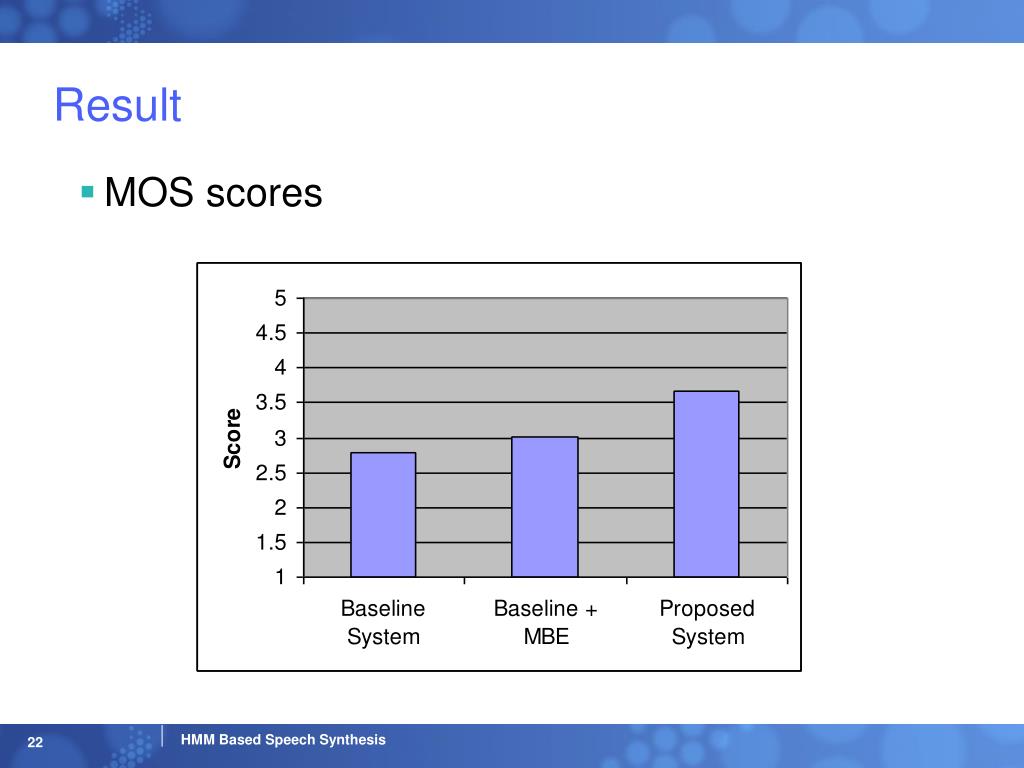 Result

MOS scores

Score

5
4.5
4
3.5
3
2.5
2
1.5
1

Baseline System

Baseline + MBE

Proposed System

22

HMM Based Speech Synthesis